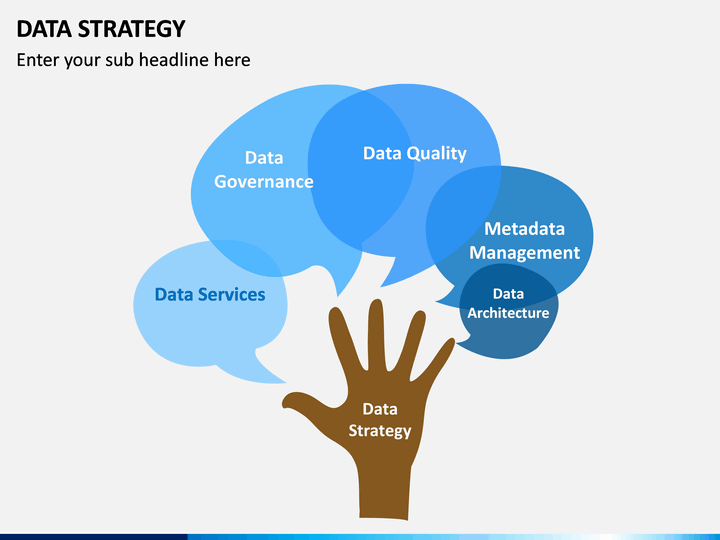 DATA STRATEGY

Enter your sub headline here

Data Governance

Data Quality

Metadata Management

Data Services

Data Architecture

Data Strategy